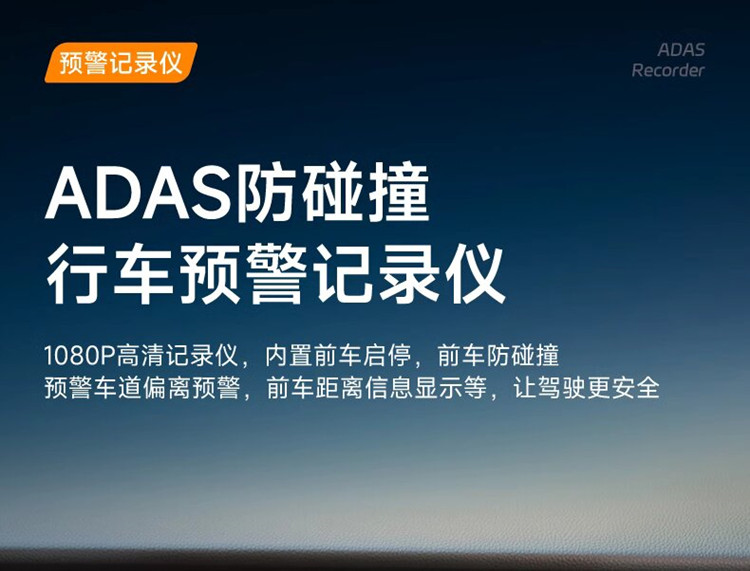 预警记录仪

ADAS
Recorder

ADAS防碰撞
行车预警记录仪

1080P高清记录仪，内置前车启停，前车防碰撞
预警车道偏离预警，前车距离信息显示等，让驾驶更安全